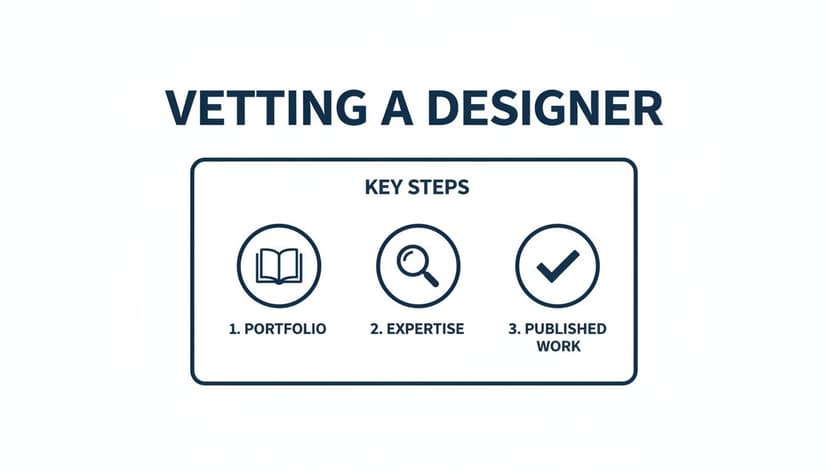 VETTING A DESIGNER

KEY STEPS

1. PORTFOLIO

2. EXPERTISE

3. PUBLISHED WORK